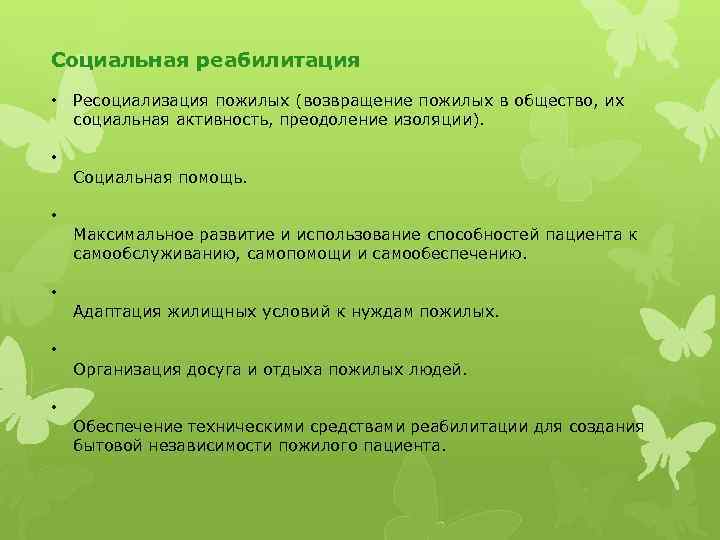 Социальная реабилитация

• Ресоциализация пожилых (возвращение пожилых в общество, их социальная активность, преодоление изоляции).

• Социальная помощь.

• Максимальное развитие и использование способностей пациента к самообслуживанию, самопомощи и самообеспечению.

• Адаптация жилищных условий к нуждам пожилых.

• Организация досуга и отдыха пожилых людей.

• Обеспечение техническими средствами реабилитации для создания бытовой независимости пожилого пациента.